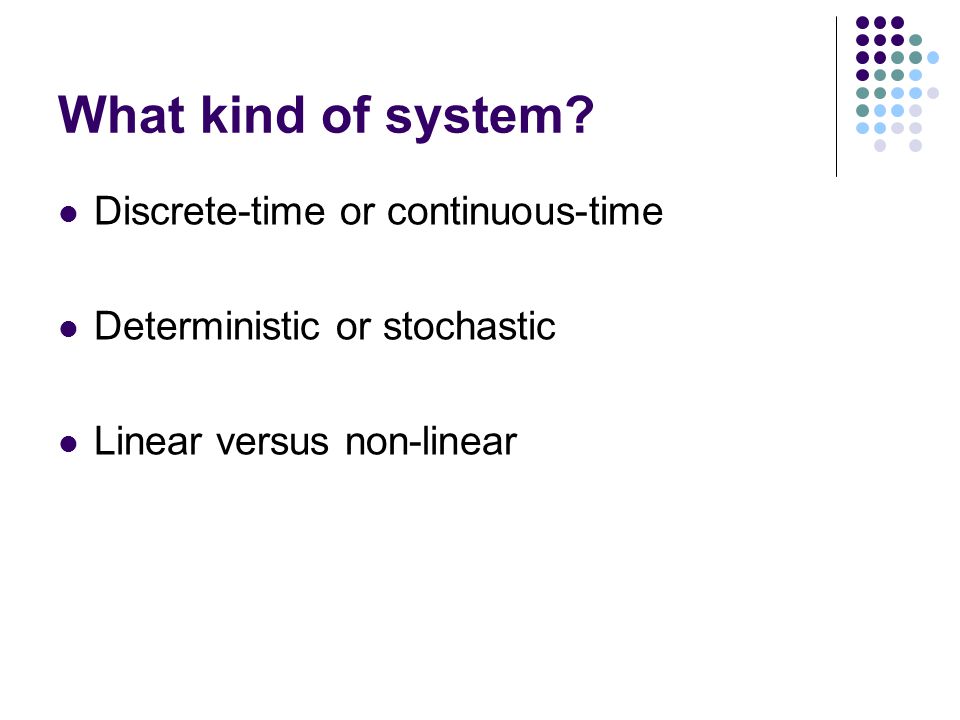 What kind of system?

- Discrete-time or continuous-time
- Deterministic or stochastic
- Linear versus non-linear